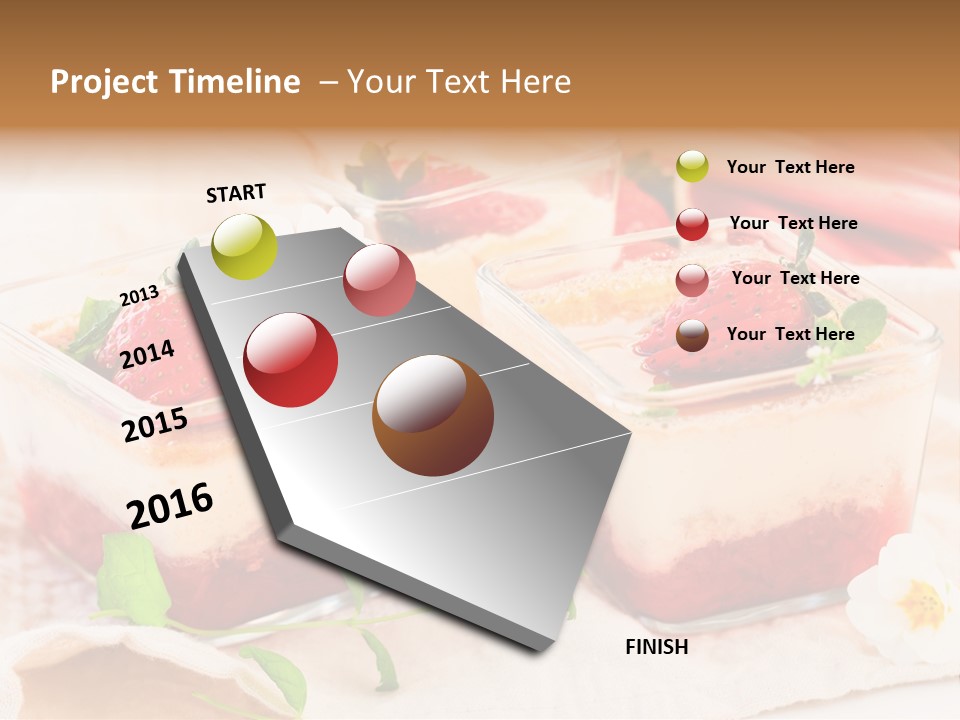 Project Timeline – Your Text Here

START

2013

2014

2015

2016

FINISH

Your Text Here

Your Text Here

Your Text Here

Your Text Here